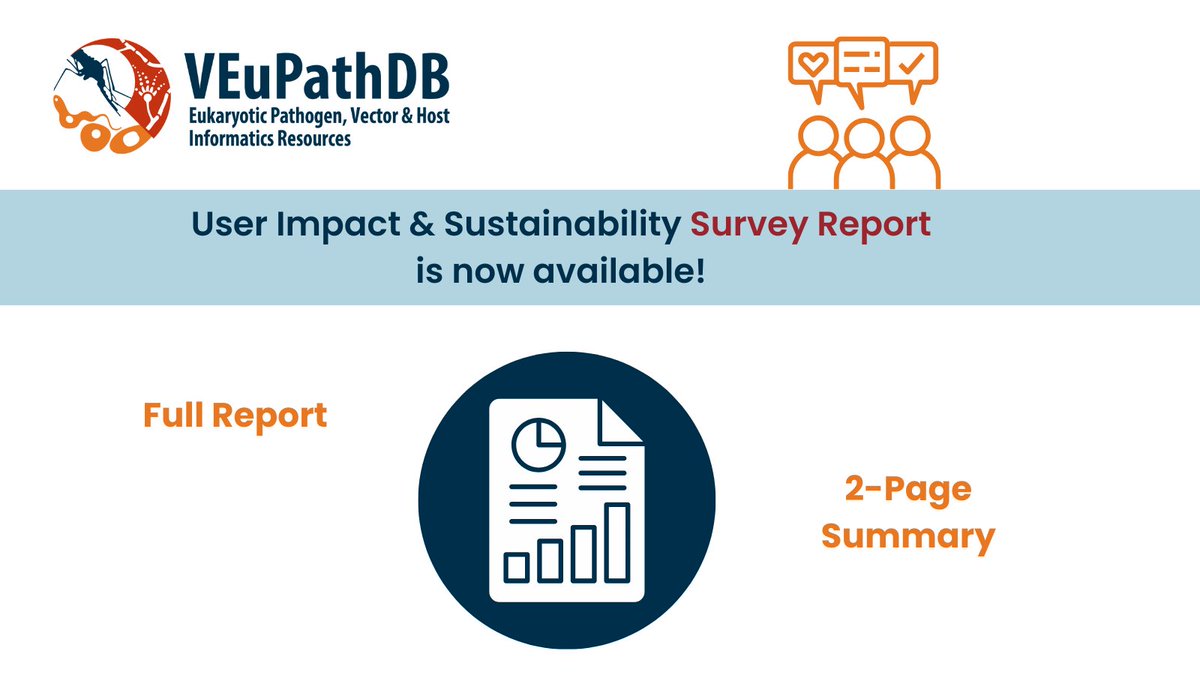 VEuPathDB
Eukaryotic Pathogen, Vector & Host Informatics Resources

User Impact & Sustainability Survey Report is now available!

Full Report

2-Page Summary